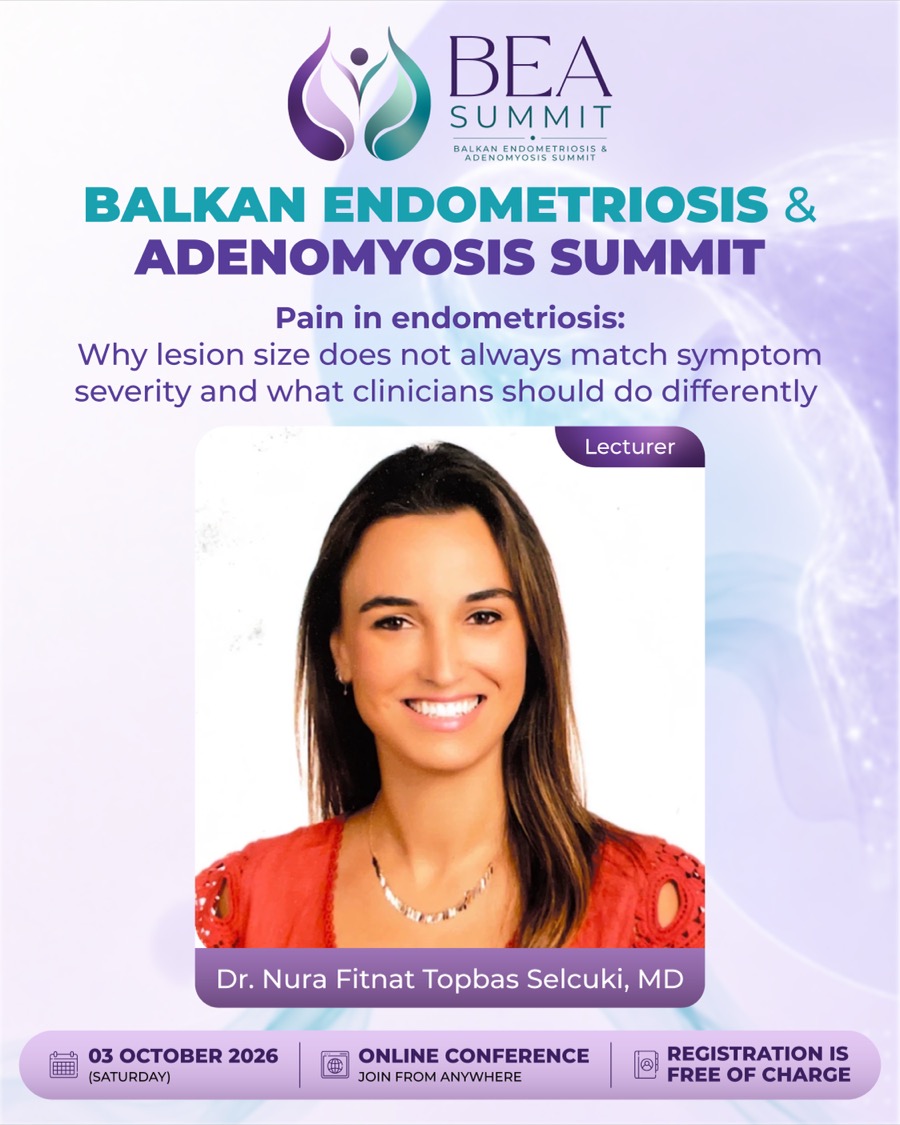 BEA
SUMMIT
BALKAN ENDOMETRIOSIS & ADENOMYOSIS SUMMIT

BALKAN ENDOMETRIOSIS & ADENOMYOSIS SUMMIT

Pain in endometriosis:
Why lesion size does not always match symptom severity and what clinicians should do differently

Lecturer

Dr. Nura Fitnat Topbas Selcuki, MD

03 OCTOBER 2026
(SATURDAY)

ONLINE CONFERENCE
JOIN FROM ANYWHERE

REGISTRATION IS FREE OF CHARGE